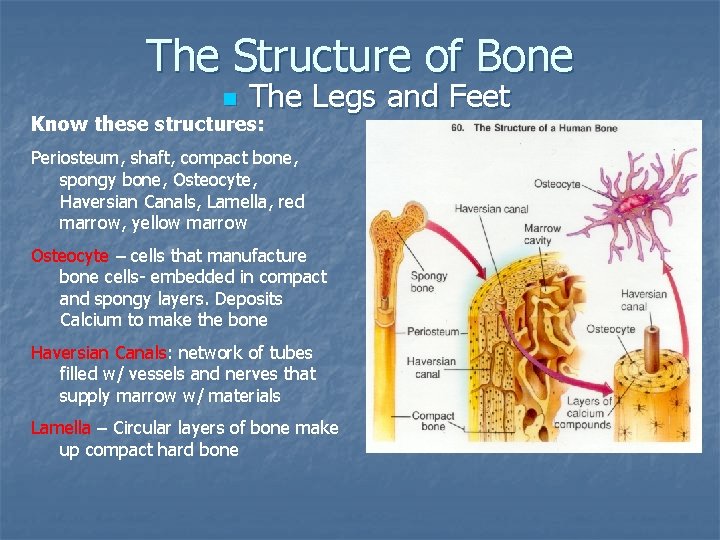 The Structure of Bone

The Legs and Feet

Know these structures:

Periosteum, shaft, compact bone, spongy bone, Osteocyte, Haversian Canals, Lamella, red marrow, yellow marrow

Osteocyte – cells that manufacture bone cells- embedded in compact and spongy layers. Deposits Calcium to make the bone

Haversian Canals: network of tubes filled w/ vessels and nerves that supply marrow w/ materials

Lamella – Circular layers of bone make up compact hard bone

60. The Structure of a Human Bone

Osteocyte

Haversian canal

Marrow cavity

Spongy bone

Haversian canal

Osteocyte

Periosteum

Haversian canal

Layers of calcium compounds

Compact bone